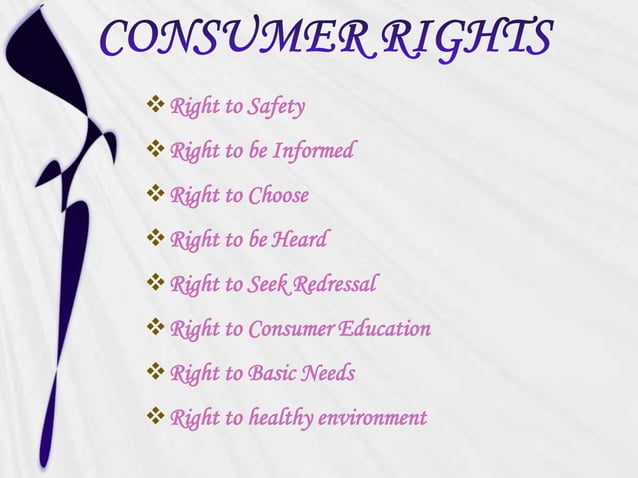 CONSUMER RIGHTS

❖ Right to Safety
❖ Right to be Informed
❖ Right to Choose
❖ Right to be Heard
❖ Right to Seek Redressal
❖ Right to Consumer Education
❖ Right to Basic Needs
❖ Right to healthy environment